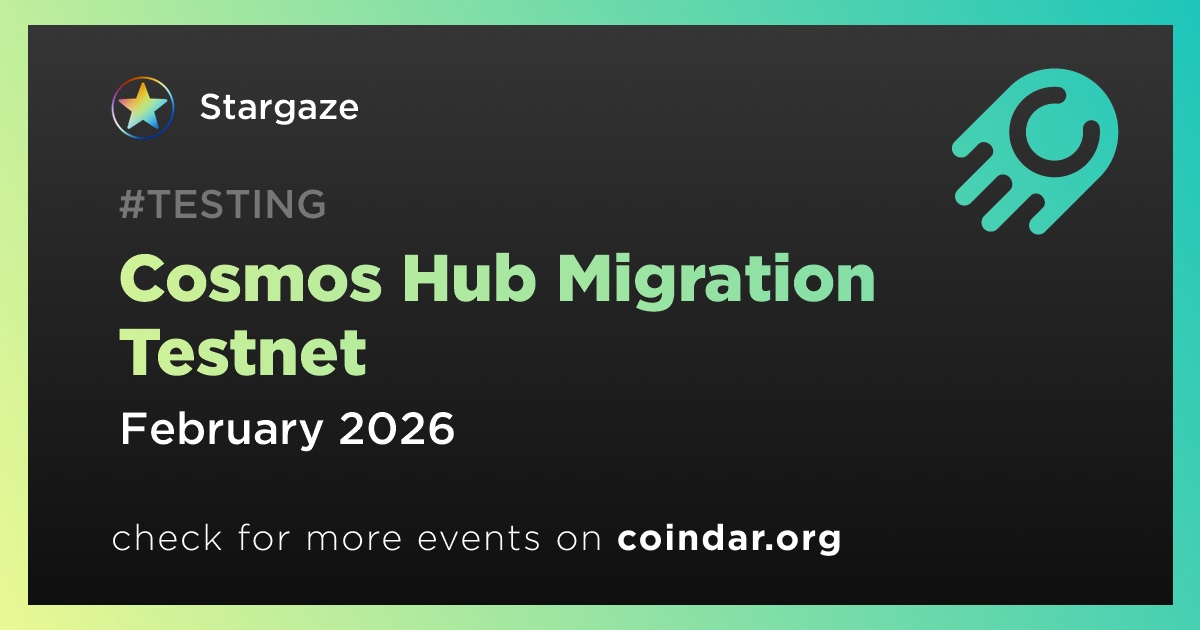 Stargaze

#TESTING

Cosmos Hub Migration Testnet

February 2026

check for more events on coindar.org